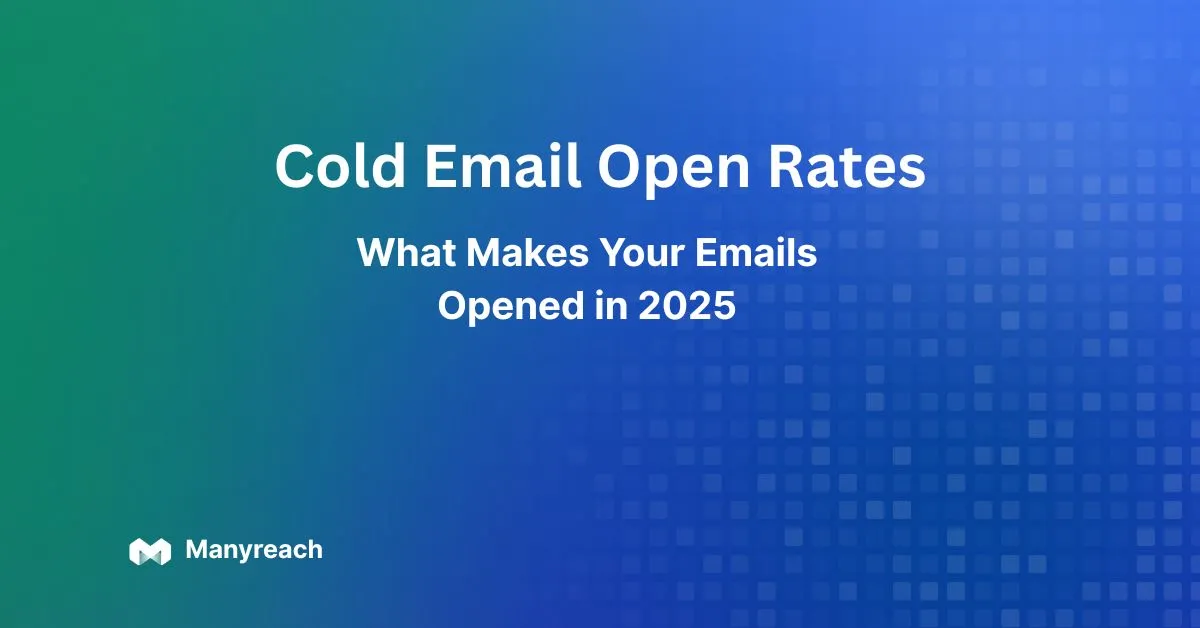 Cold Email Open Rates

What Makes Your Emails Opened in 2025

Manyreach